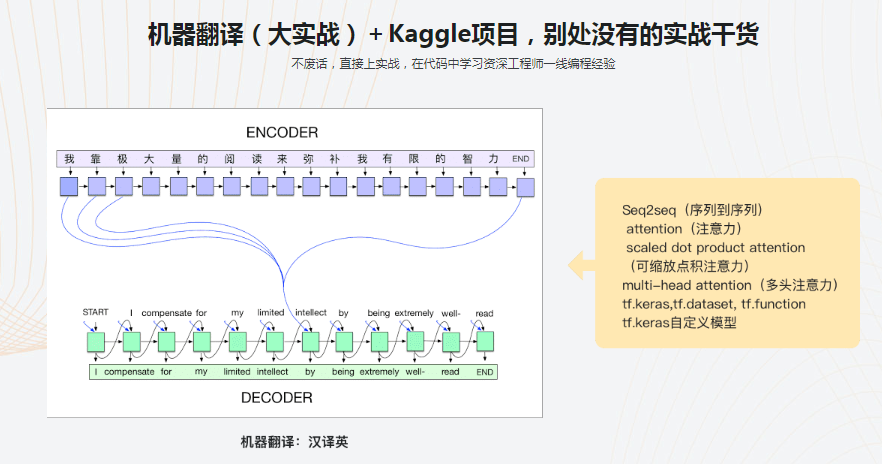 机器翻译（大实战）+ Kaggle项目，别处没有的实战干货

不废话，直接上实战，在代码中学习资深工程师一线编程经验

ENCODER

我 靠 极 大 量 的 阅 读 来 弥 补 我 有 限 的 智 力 END

START I compensate for my limited intellect by being extremely well- read

I compensate for my limited intellect by being extremely well- read END

DECODER

机器翻译：汉译英

Seq2seq（序列到序列）
attention（注意力）
scaled dot product attention
（可缩放点积注意力）
multi-head attention（多头注意力）
tf.keras,tf.dataset, tf.function
tf.keras自定义模型